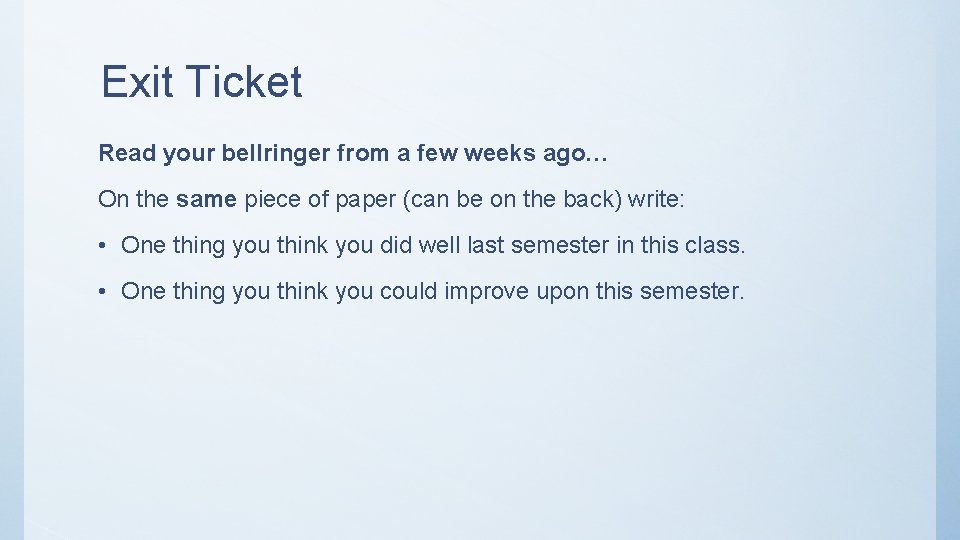 Exit Ticket

Read your bellringer from a few weeks ago…

On the same piece of paper (can be on the back) write:

• One thing you think you did well last semester in this class.

• One thing you think you could improve upon this semester.